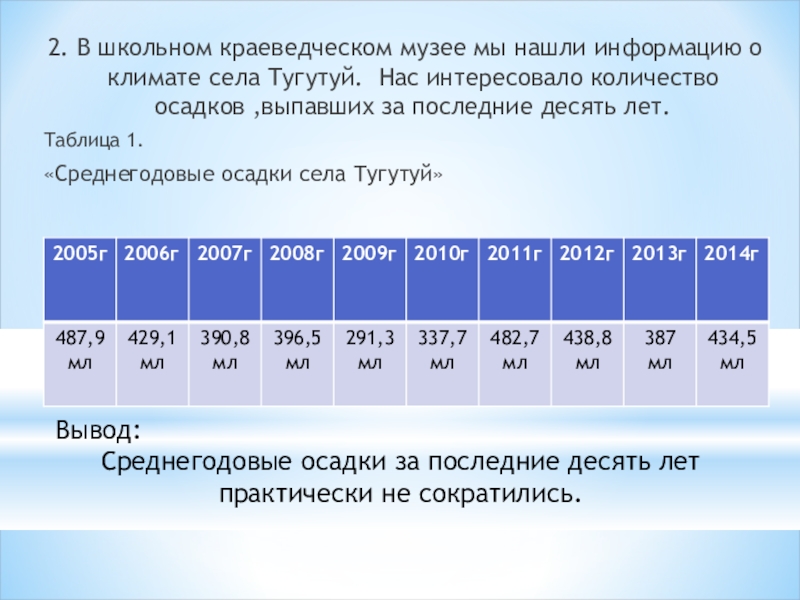 2. В школьном краеведческом музее мы нашли информацию о климате села Тугутуй. Нас интересовало количество осадков ,выпавших за последние десять лет.

Таблица 1.

«Среднегодовые осадки села Тугутуй»

| 2005г | 2006г | 2007г | 2008г | 2009г | 2010г | 2011г | 2012г | 2013г | 2014г |
|---|---|---|---|---|---|---|---|---|---|
| 487,9 мл | 429,1 мл | 390,8 мл | 396,5 мл | 291,3 мл | 337,7 мл | 482,7 мл | 438,8 мл | 387 мл | 434,5 мл |

Вывод:
Среднегодовые осадки за последние десять лет практически не сократились.